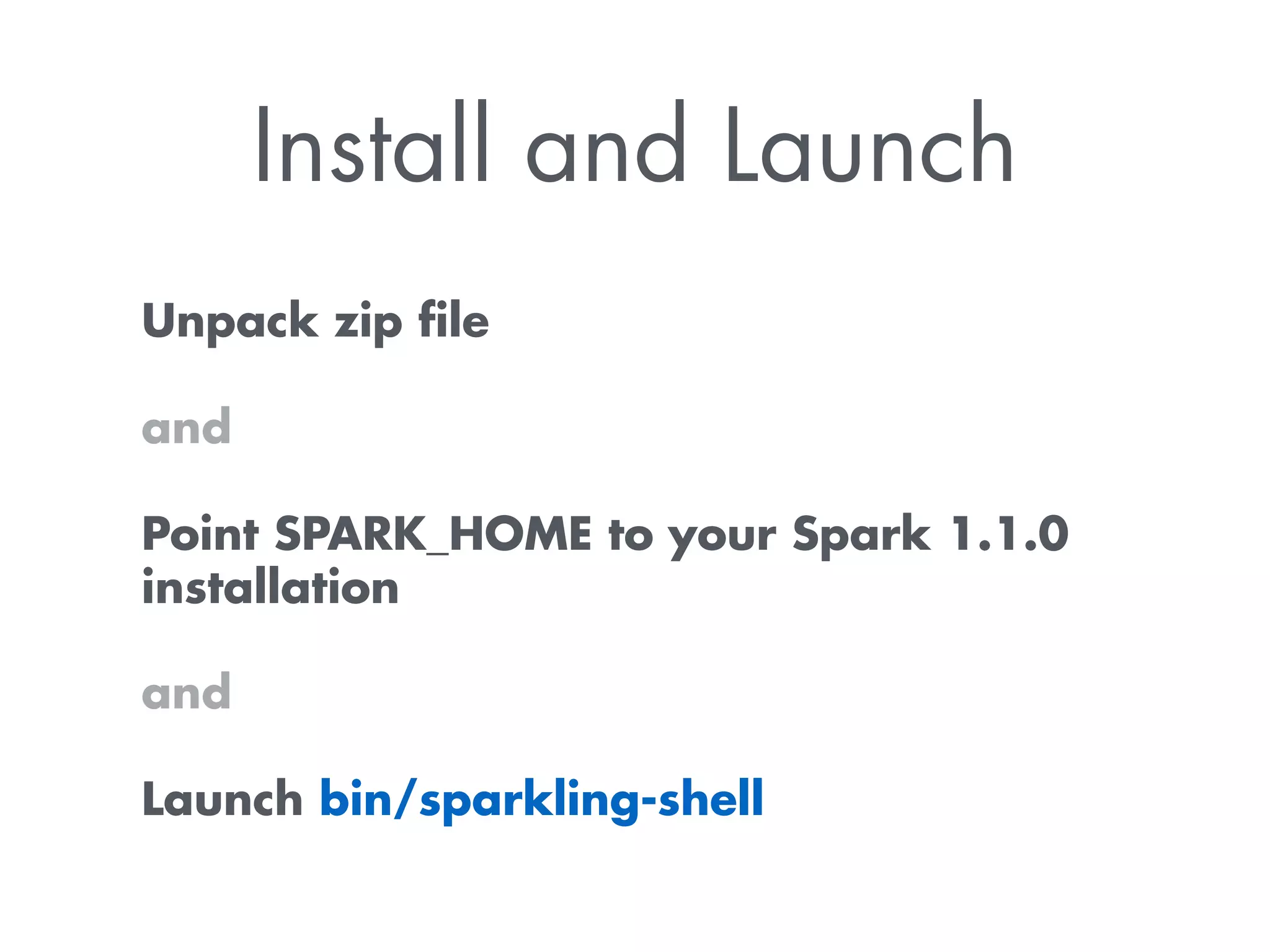 Install and Launch

Unpack zip file

and

Point SPARK_HOME to your Spark 1.1.0 installation

and

Launch bin/sparkling-shell